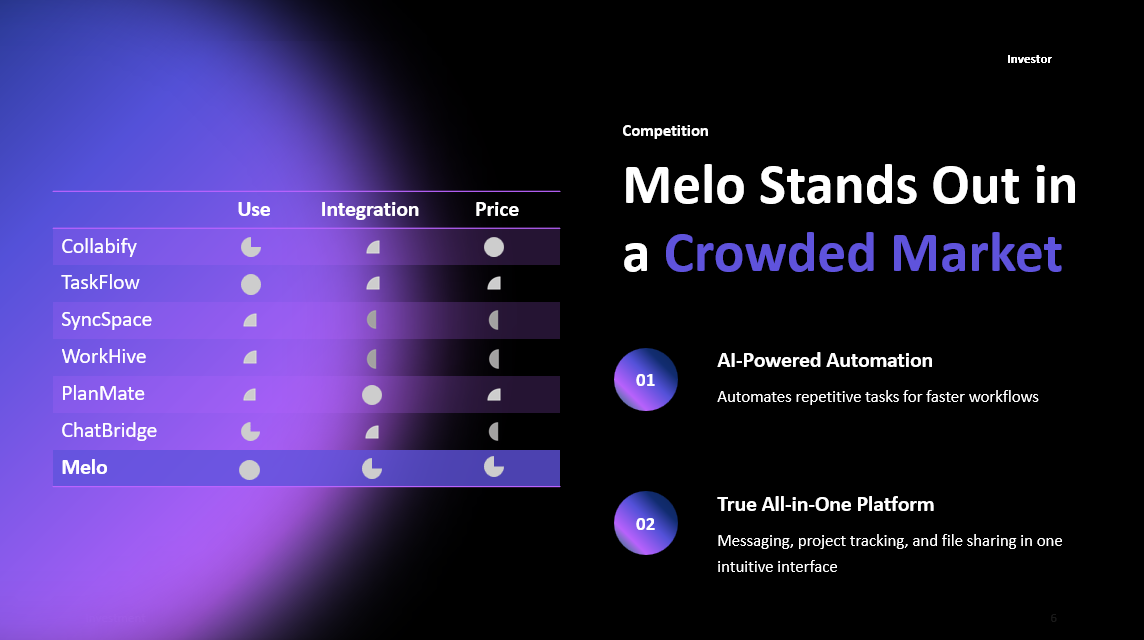 Investor

Competition

Melo Stands Out in a Crowded Market

| | Use | Integration | Price |
|---|---|---|---|
| Collabify | | | |
| TaskFlow | | | |
| SyncSpace | | | |
| WorkHive | | | |
| PlanMate | | | |
| ChatBridge | | | |
| Melo | | | |

01

AI-Powered Automation

Automates repetitive tasks for faster workflows

02

True All-in-One Platform

Messaging, project tracking, and file sharing in one intuitive interface

6